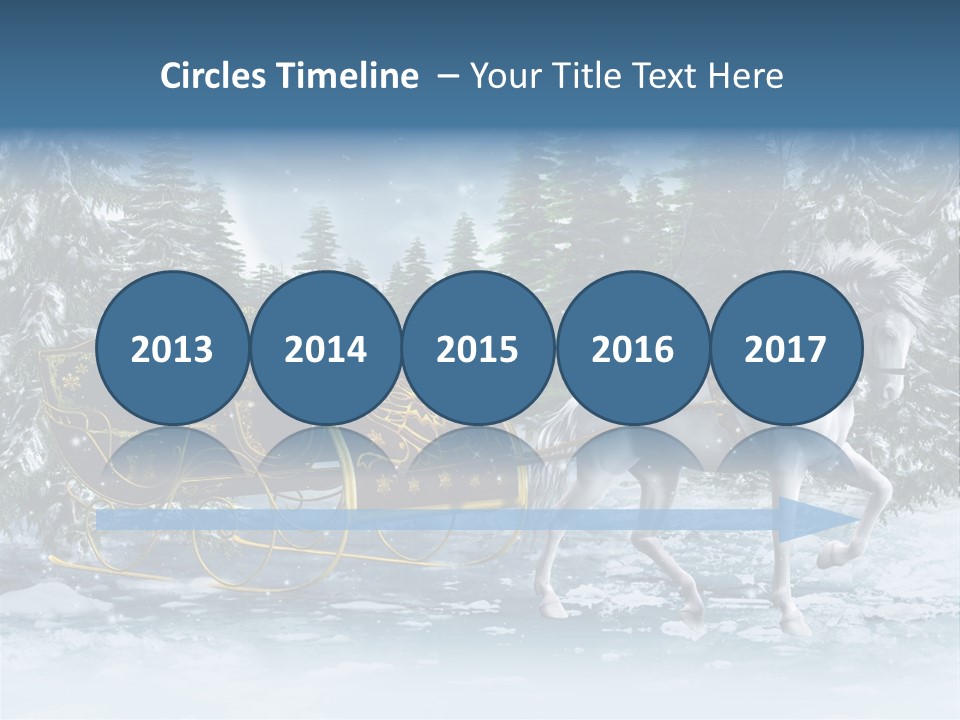 Circles Timeline – Your Title Text Here

2013

2014

2015

2016

2017